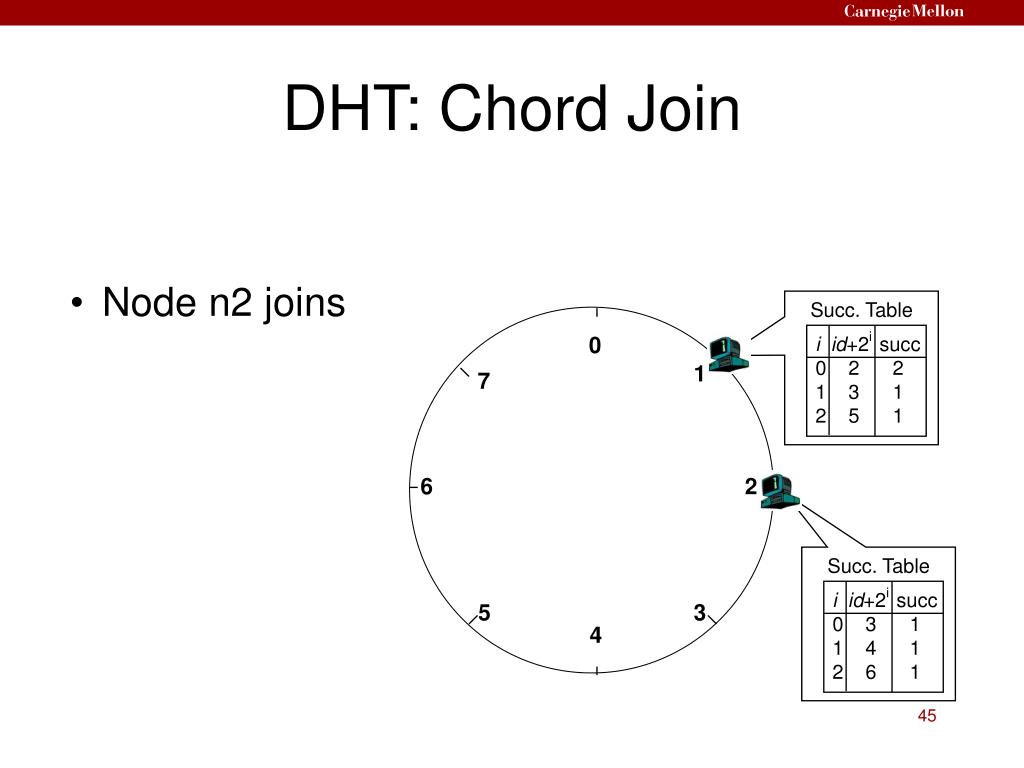 Carnegie Mellon

DHT: Chord Join

• Node n2 joins

0
1
2
3
4
5
6
7

Succ. Table

| $i$ | $id+2^i$ | succ |
|---|---|---|
| 0 | 2 | 2 |
| 1 | 3 | 1 |
| 2 | 5 | 1 |

Succ. Table

| $i$ | $id+2^i$ | succ |
|---|---|---|
| 0 | 3 | 1 |
| 1 | 4 | 1 |
| 2 | 6 | 1 |

45